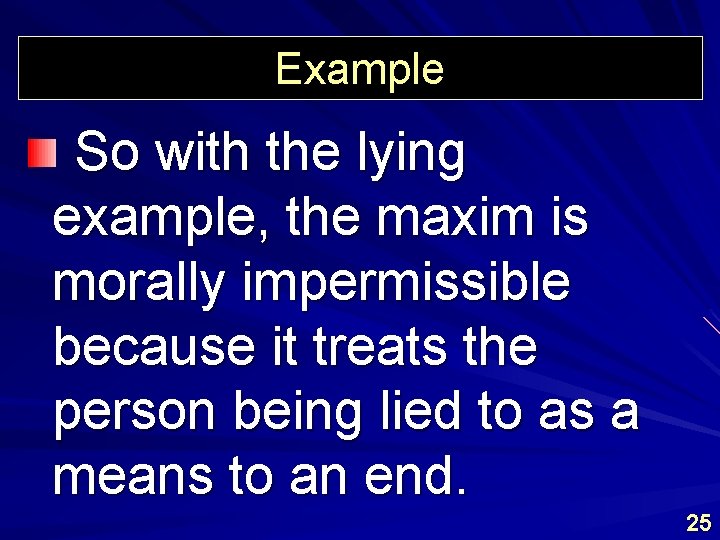 Example

So with the lying example, the maxim is morally impermissible because it treats the person being lied to as a means to an end.

25